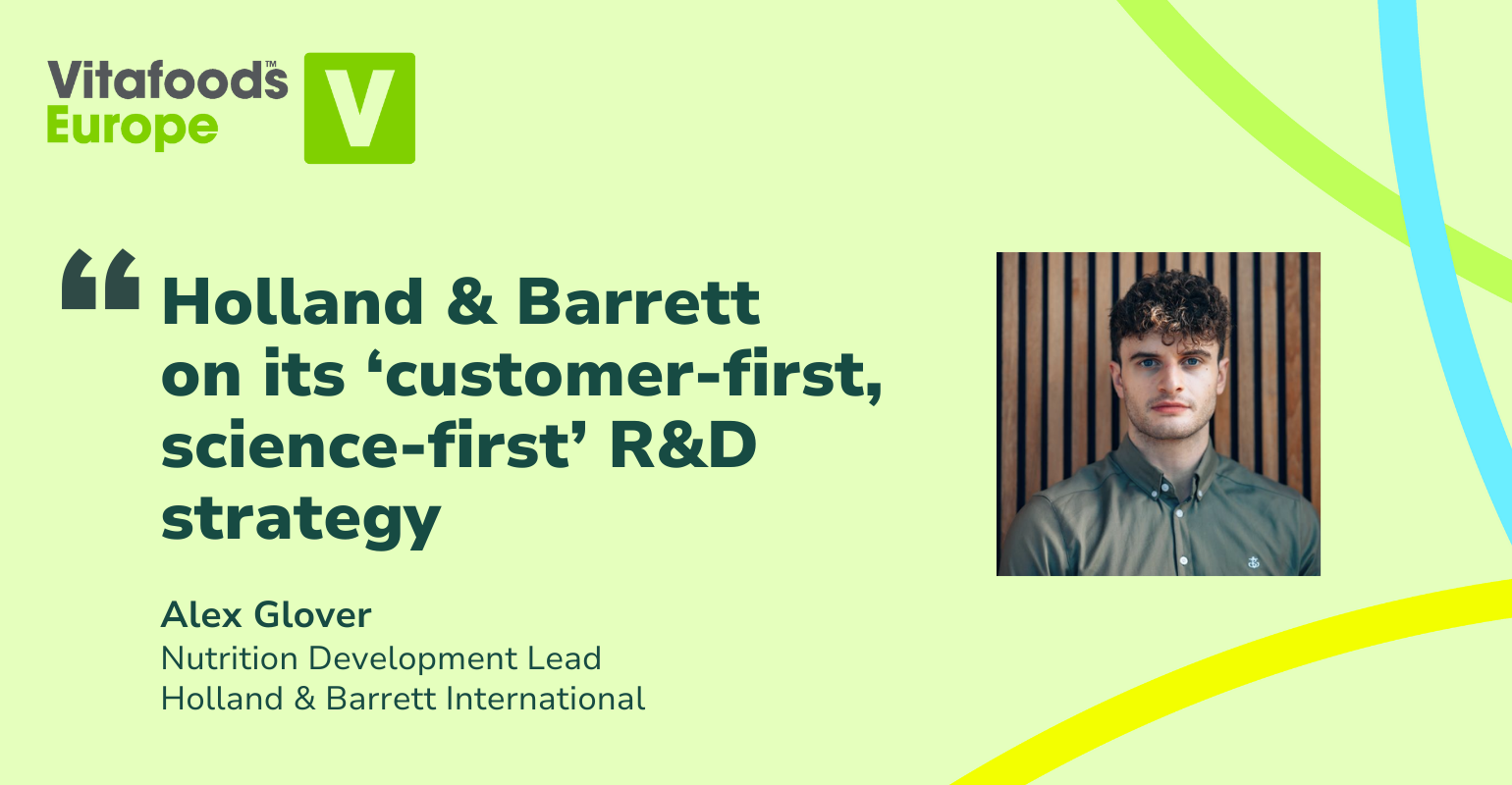 Vitafoods™
Europe

V

“ Holland & Barrett on its ‘customer-first, science-first’ R&D strategy

Alex Glover
Nutrition Development Lead
Holland & Barrett International